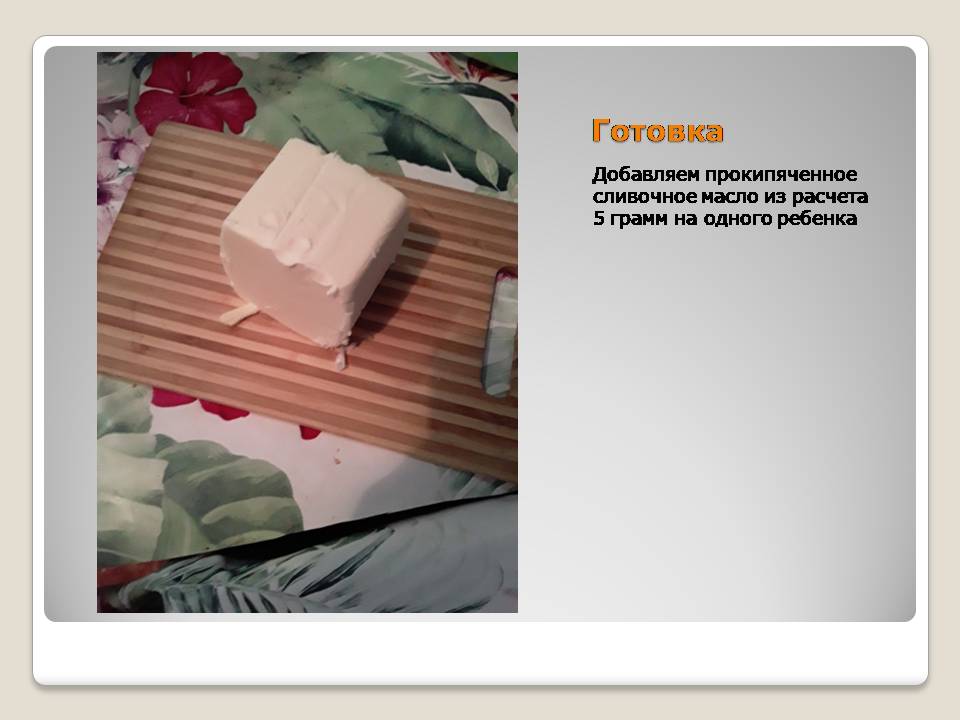 Готовка

Добавляем прокипяченное сливочное масло из расчета 5 грамм на одного ребенка